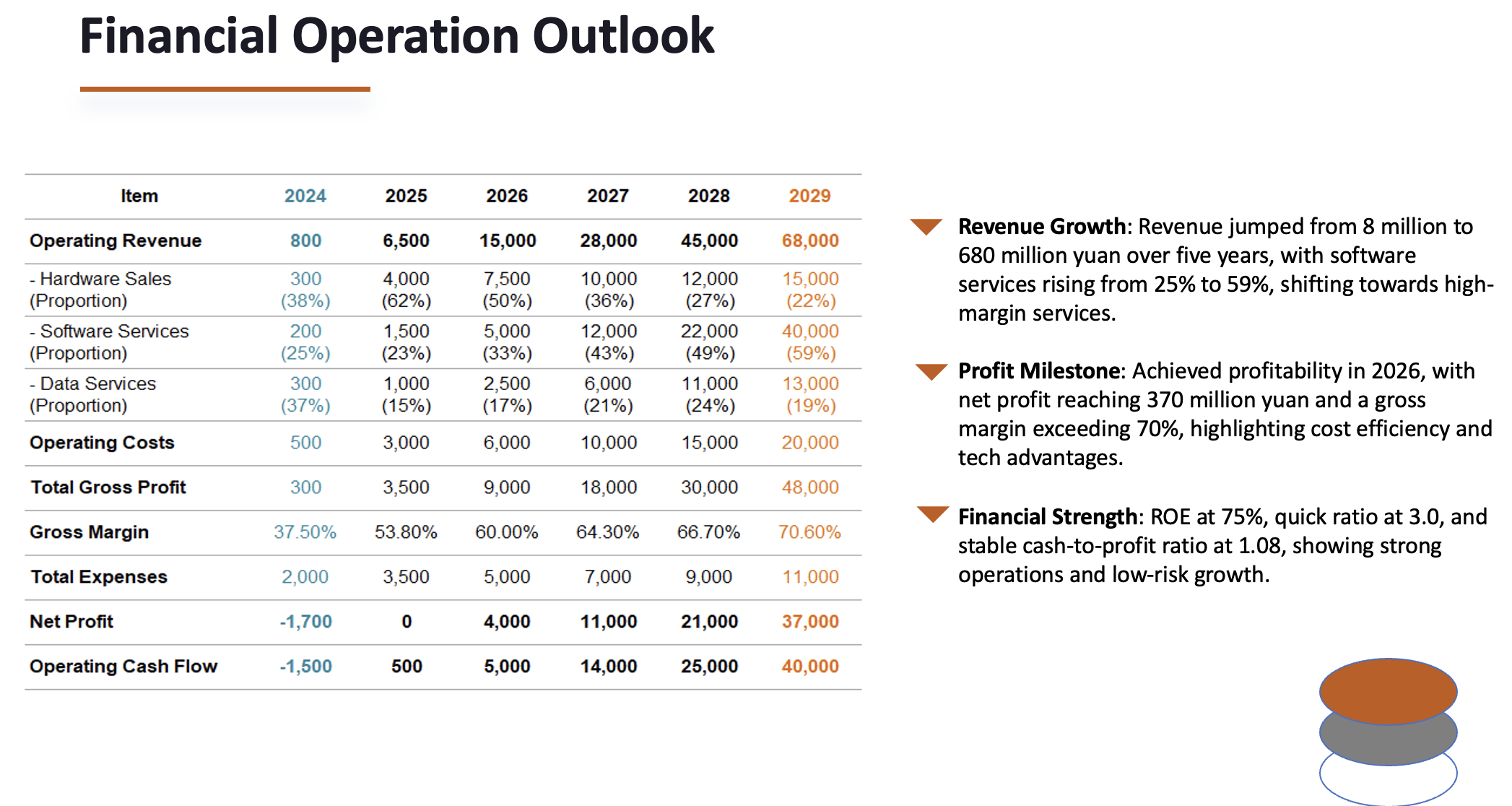 Financial Operation Outlook

| Item | 2024 | 2025 | 2026 | 2027 | 2028 | 2029 |
|---|---|---|---|---|---|---|
| Operating Revenue | 800 | 6,500 | 15,000 | 28,000 | 45,000 | 68,000 |
| - Hardware Sales (Proportion) | 300 (38%) | 4,000 (62%) | 7,500 (50%) | 10,000 (36%) | 12,000 (27%) | 15,000 (22%) |
| - Software Services (Proportion) | 200 (25%) | 1,500 (23%) | 5,000 (33%) | 12,000 (43%) | 22,000 (49%) | 40,000 (59%) |
| - Data Services (Proportion) | 300 (37%) | 1,000 (15%) | 2,500 (17%) | 6,000 (21%) | 11,000 (24%) | 13,000 (19%) |
| Operating Costs | 500 | 3,000 | 6,000 | 10,000 | 15,000 | 20,000 |
| Total Gross Profit | 300 | 3,500 | 9,000 | 18,000 | 30,000 | 48,000 |
| Gross Margin | 37.50% | 53.80% | 60.00% | 64.30% | 66.70% | 70.60% |
| Total Expenses | 2,000 | 3,500 | 5,000 | 7,000 | 9,000 | 11,000 |
| Net Profit | -1,700 | 0 | 4,000 | 11,000 | 21,000 | 37,000 |
| Operating Cash Flow | -1,500 | 500 | 5,000 | 14,000 | 25,000 | 40,000 |

Revenue Growth: Revenue jumped from 8 million to 680 million yuan over five years, with software services rising from 25% to 59%, shifting towards high-margin services.

Profit Milestone: Achieved profitability in 2026, with net profit reaching 370 million yuan and a gross margin exceeding 70%, highlighting cost efficiency and tech advantages.

Financial Strength: ROE at 75%, quick ratio at 3.0, and stable cash-to-profit ratio at 1.08, showing strong operations and low-risk growth.